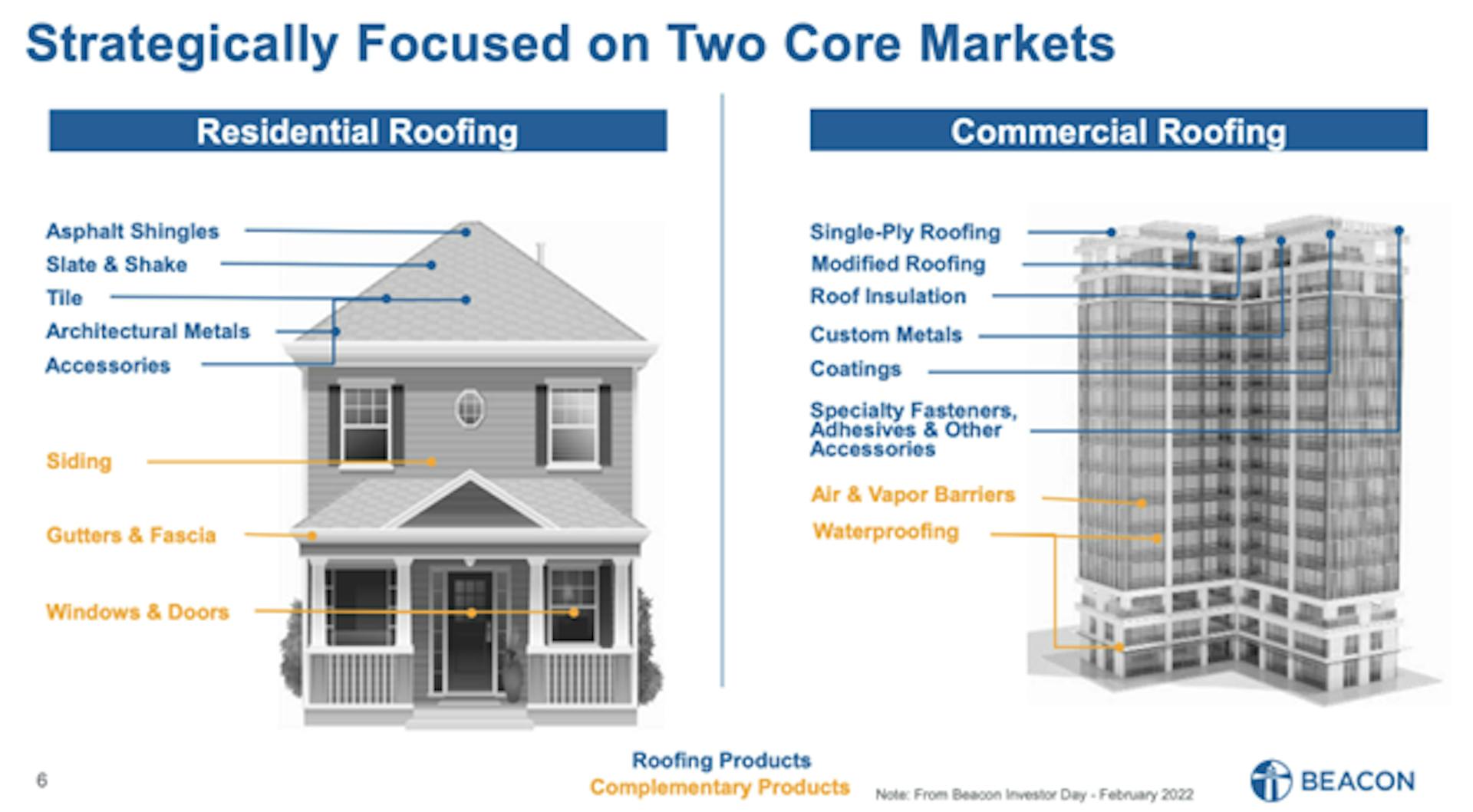 Strategically Focused on Two Core Markets

Residential Roofing

Asphalt Shingles
Slate & Shake
Tile
Architectural Metals
Accessories

Siding

Gutters & Fascia

Windows & Doors

Commercial Roofing

Single-Ply Roofing
Modified Roofing
Roof Insulation
Custom Metals
Coatings
Specialty Fasteners, Adhesives & Other Accessories

Air & Vapor Barriers
Waterproofing

6

Roofing Products
Complementary Products

Note: From Beacon Investor Day - February 2022

BEACON